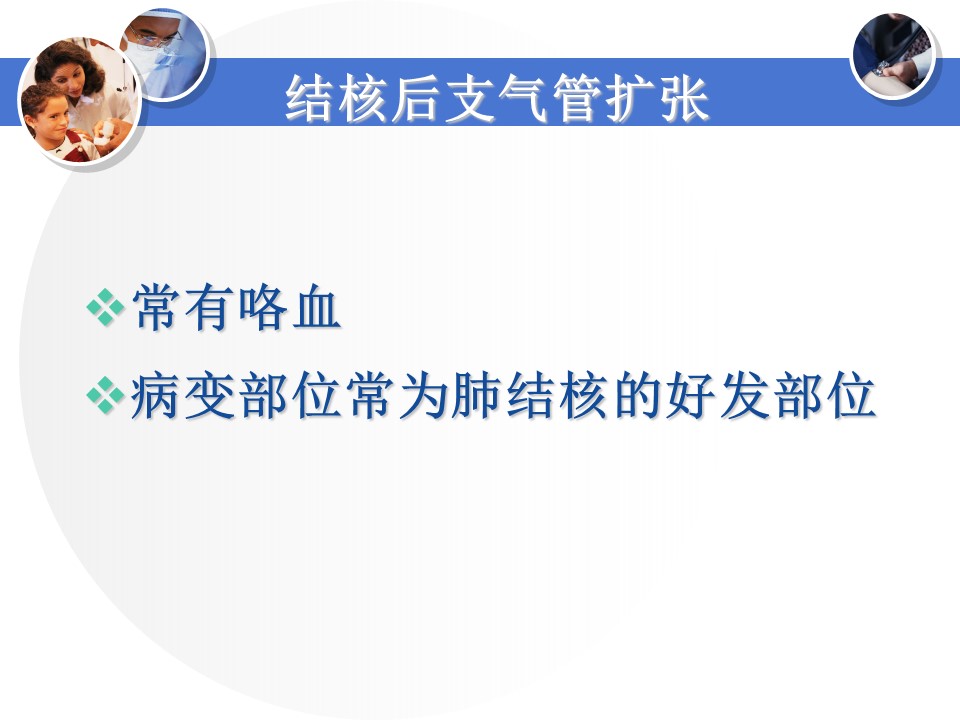 结核后支气管扩张

❖常有咯血

❖病变部位常为肺结核的好发部位